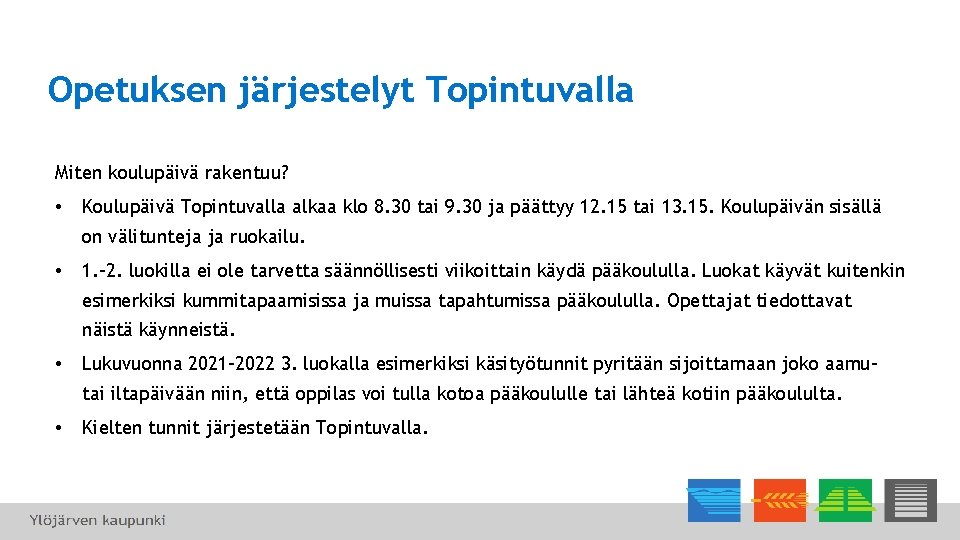 Opetuksen järjestelyt Topintuvalla

Miten koulupäivä rakentuu?

• Koulupäivä Topintuvalla alkaa klo 8.30 tai 9.30 ja päättyy 12.15 tai 13.15. Koulupäivän sisällä on välitunteja ja ruokailu.

• 1.-2. luokilla ei ole tarvetta säännöllisesti viikoittain käydä pääkoululla. Luokat käyvät kuitenkin esimerkiksi kummitapaamisissa ja muissa tapahtumissa pääkoululla. Opettajat tiedottavat näistä käynneistä.

• Lukuvuonna 2021-2022 3. luokalla esimerkiksi käsityötunnit pyritään sijoittamaan joko aamu- tai iltapäivään niin, että oppilas voi tulla kotoa pääkoululle tai lähteä kotiin pääkoululta.

• Kielten tunnit järjestetään Topintuvalla.

Ylöjärven kaupunki